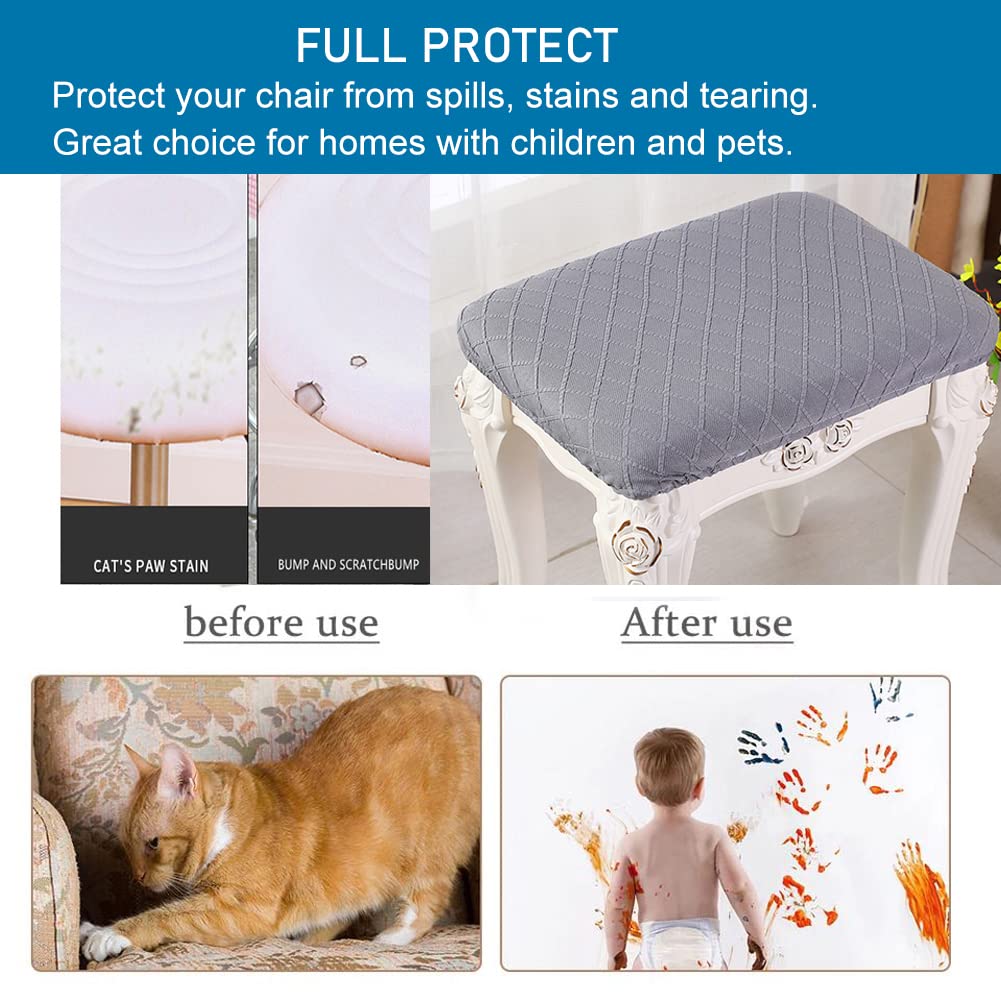 FULL PROTECT
Protect your chair from spills, stains and tearing.
Great choice for homes with children and pets.

CAT'S PAW STAIN

BUMP AND SCRATCHBUMP

before use

After use